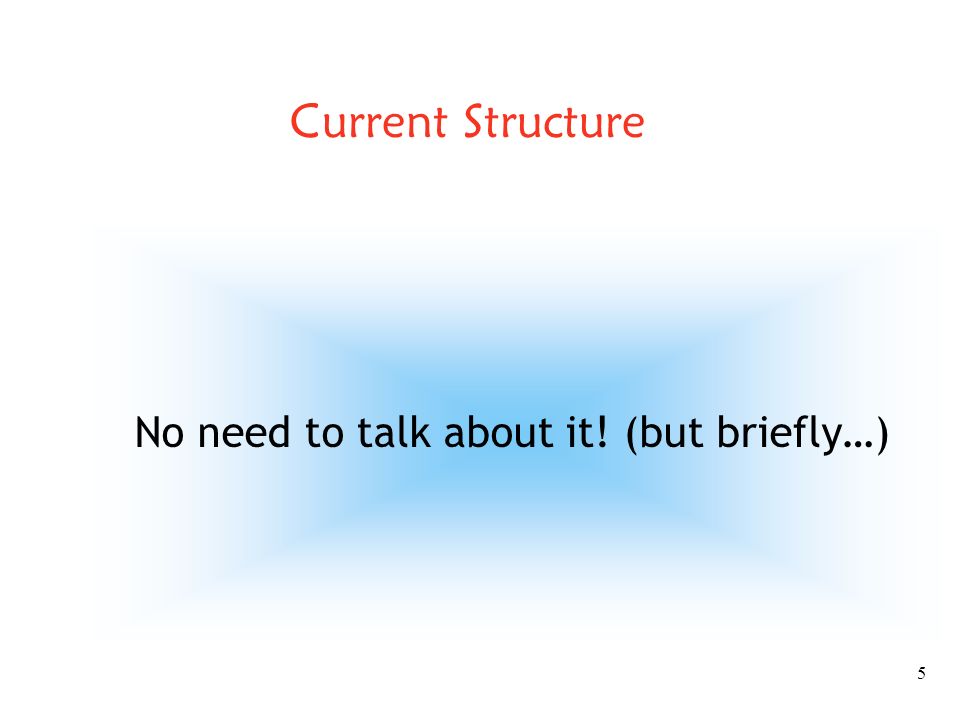 Current Structure

No need to talk about it! (but briefly…)

5